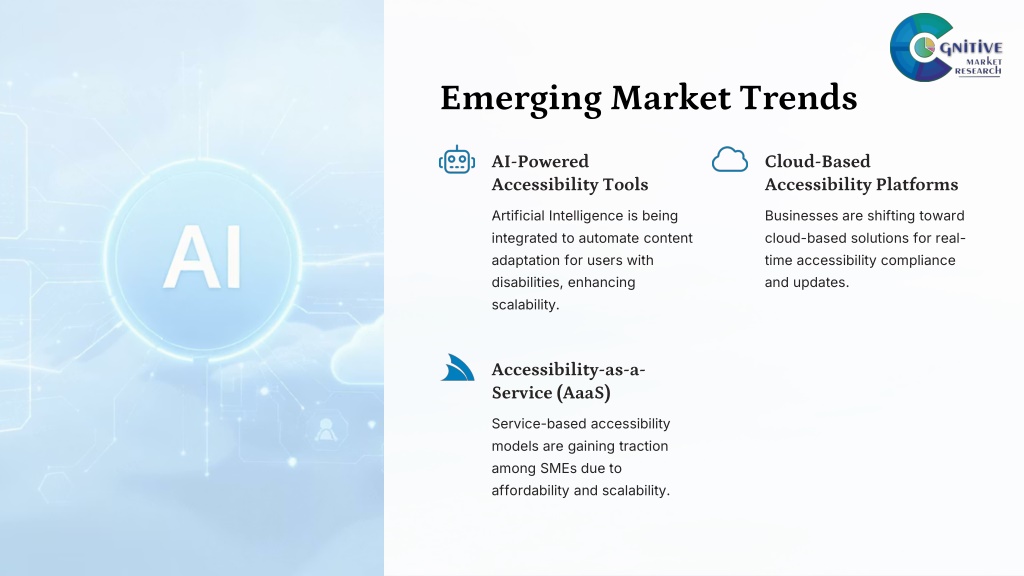 AI

COGNITIVE MARKET RESEARCH

Emerging Market Trends

AI-Powered Accessibility Tools

Artificial Intelligence is being integrated to automate content adaptation for users with disabilities, enhancing scalability.

Cloud-Based Accessibility Platforms

Businesses are shifting toward cloud-based solutions for real-time accessibility compliance and updates.

Accessibility-as-a-Service (AaaS)

Service-based accessibility models are gaining traction among SMEs due to affordability and scalability.